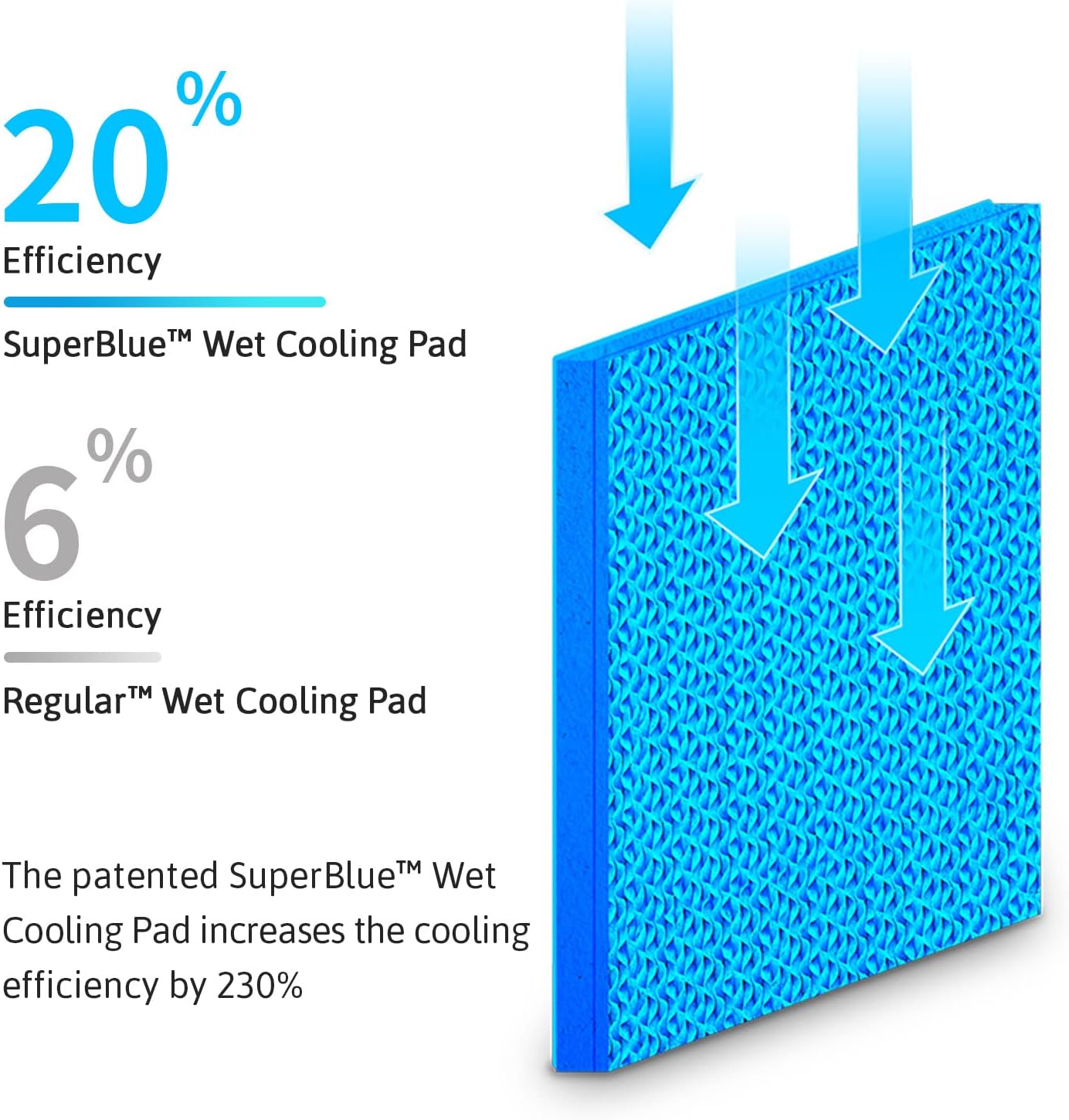 20%
Efficiency
SuperBlue™ Wet Cooling Pad

6%
Efficiency
Regular™ Wet Cooling Pad

The patented SuperBlue™ Wet Cooling Pad increases the cooling efficiency by 230%